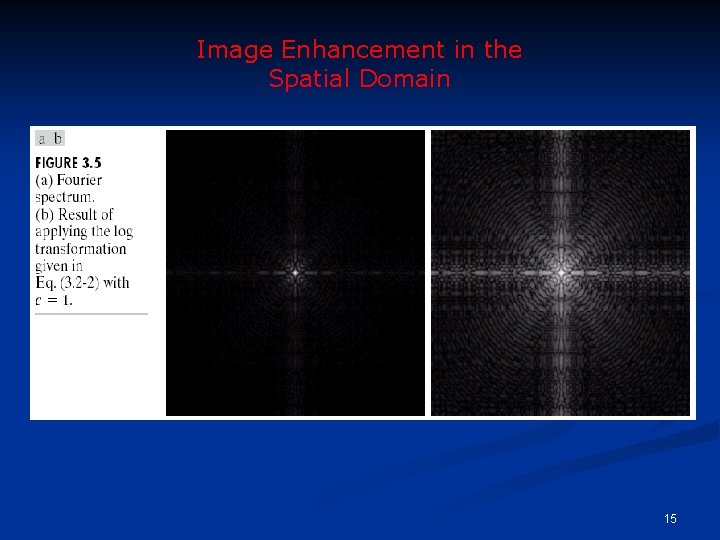 Image Enhancement in the Spatial Domain

a b

FIGURE 3.5
(a) Fourier spectrum.
(b) Result of applying the log transformation given in Eq. (3.2-2) with $c = 1$.

15